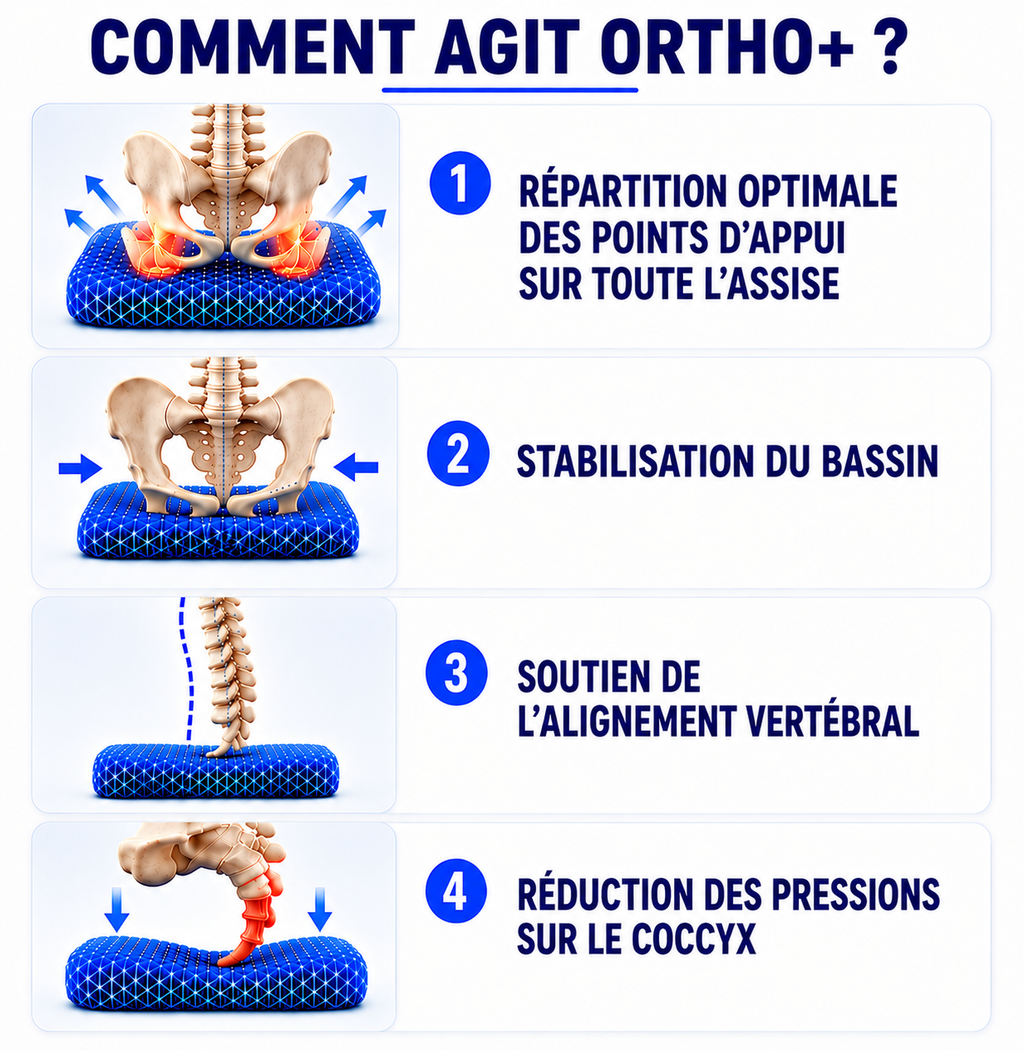 COMMENT AGIT ORTHO+ ?

1 RÉPARTITION OPTIMALE DES POINTS D'APPUI SUR TOUTE L'ASSISE

2 STABILISATION DU BASSIN

3 SOUTIEN DE L'ALIGNEMENT VERTÉBRAL

4 RÉDUCTION DES PRESSIONS SUR LE COCCYX